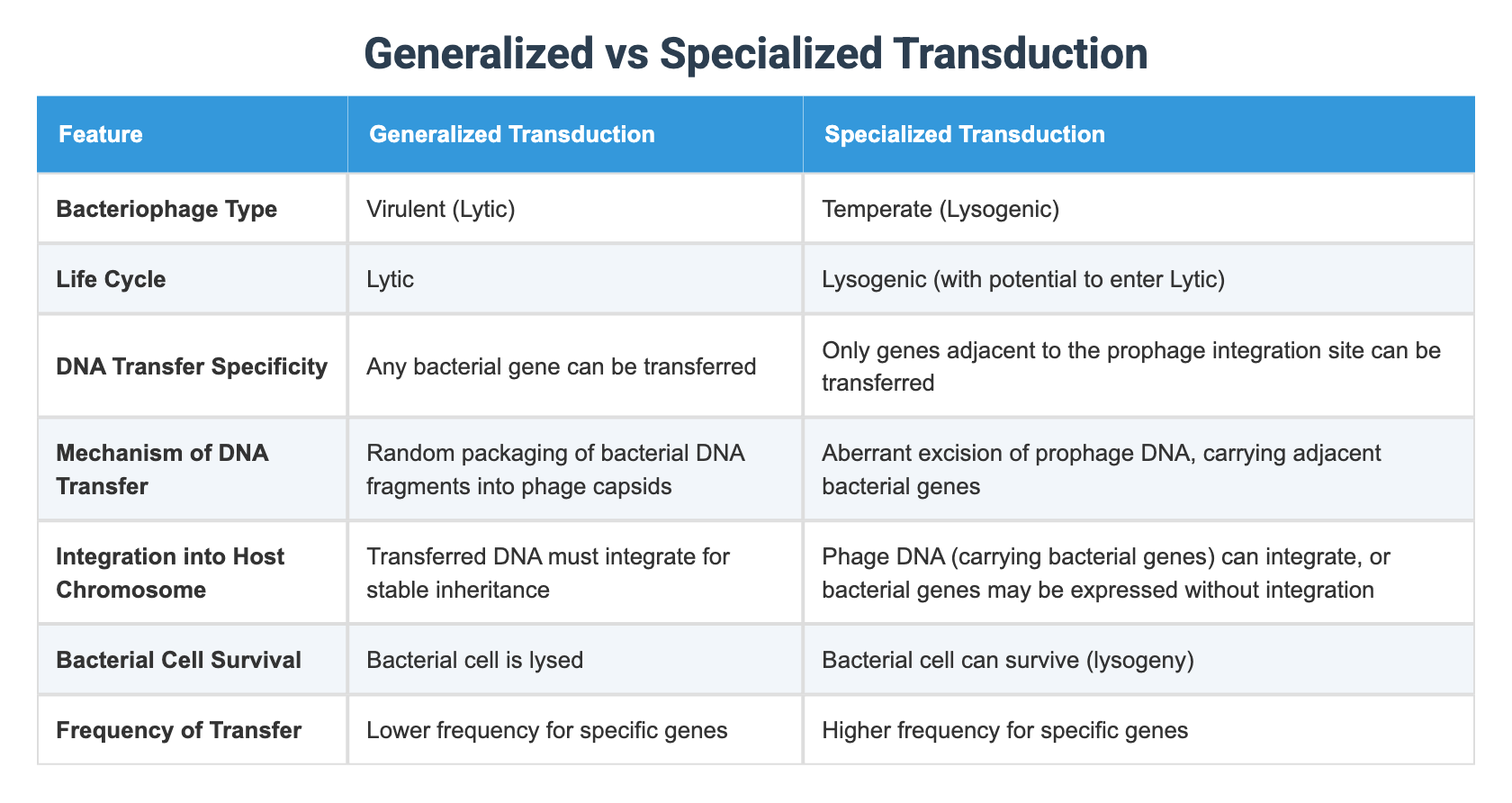 Generalized vs Specialized Transduction

| Feature | Generalized Transduction | Specialized Transduction |
|---|---|---|
| Bacteriophage Type | Virulent (Lytic) | Temperate (Lysogenic) |
| Life Cycle | Lytic | Lysogenic (with potential to enter Lytic) |
| DNA Transfer Specificity | Any bacterial gene can be transferred | Only genes adjacent to the prophage integration site can be transferred |
| Mechanism of DNA Transfer | Random packaging of bacterial DNA fragments into phage capsids | Aberrant excision of prophage DNA, carrying adjacent bacterial genes |
| Integration into Host Chromosome | Transferred DNA must integrate for stable inheritance | Phage DNA (carrying bacterial genes) can integrate, or bacterial genes may be expressed without integration |
| Bacterial Cell Survival | Bacterial cell is lysed | Bacterial cell can survive (lysogeny) |
| Frequency of Transfer | Lower frequency for specific genes | Higher frequency for specific genes |